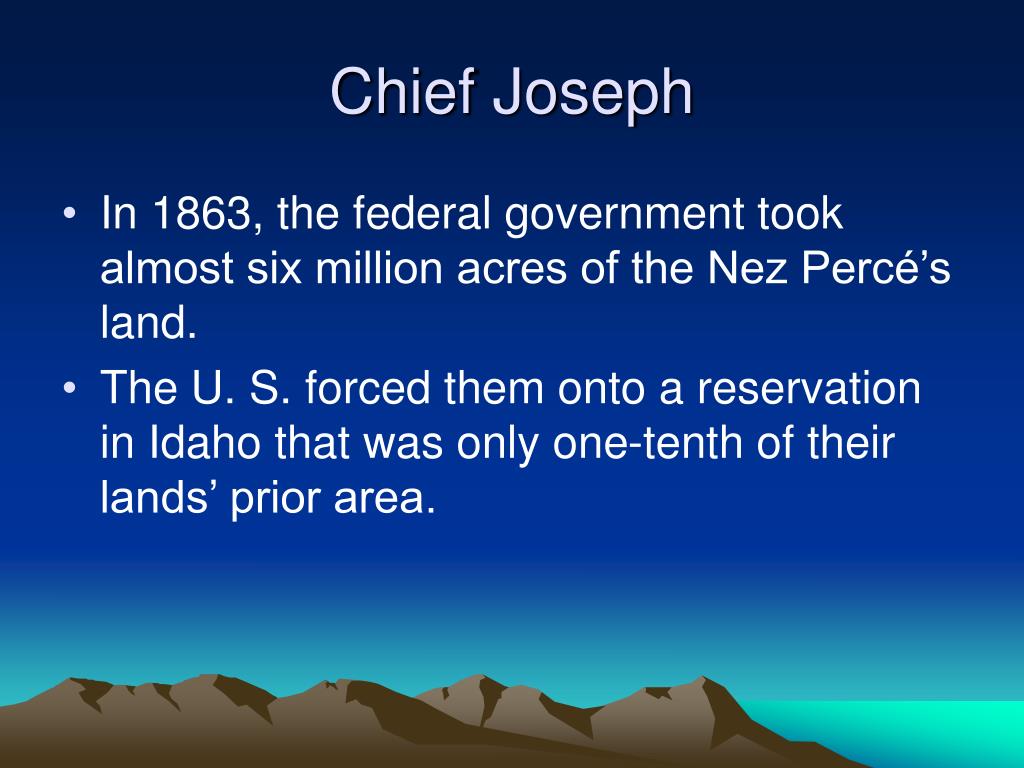 Chief Joseph

• In 1863, the federal government took almost six million acres of the Nez Percé’s land.
• The U. S. forced them onto a reservation in Idaho that was only one-tenth of their lands’ prior area.